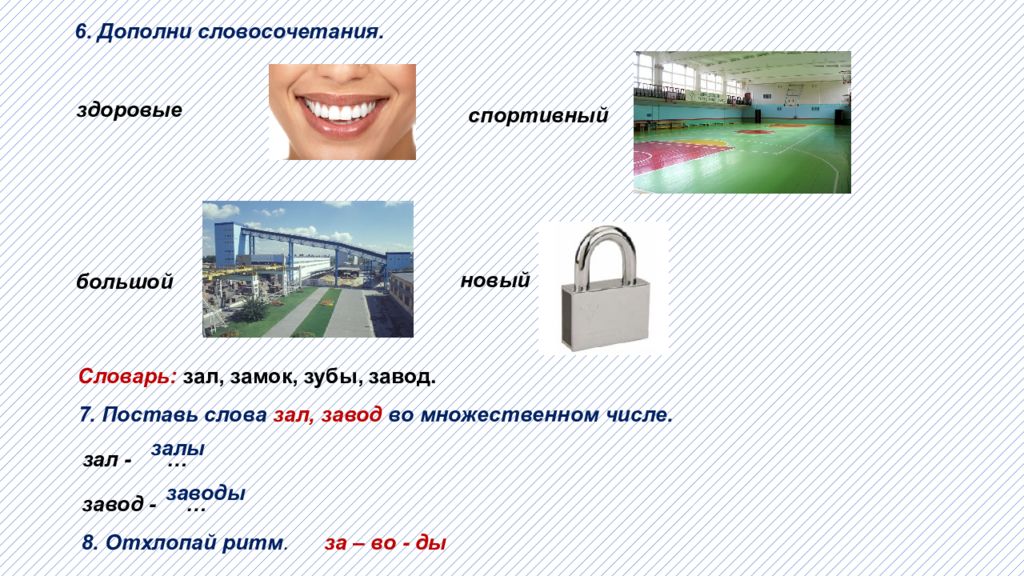 6. Дополни словосочетания.

здоровые

спортивный

большой

новый

Словарь: зал, замок, зубы, завод.

7. Поставь слова зал, завод во множественном числе.

зал - залы …

завод - заводы …

8. Отхлопай ритм. за – во - ды